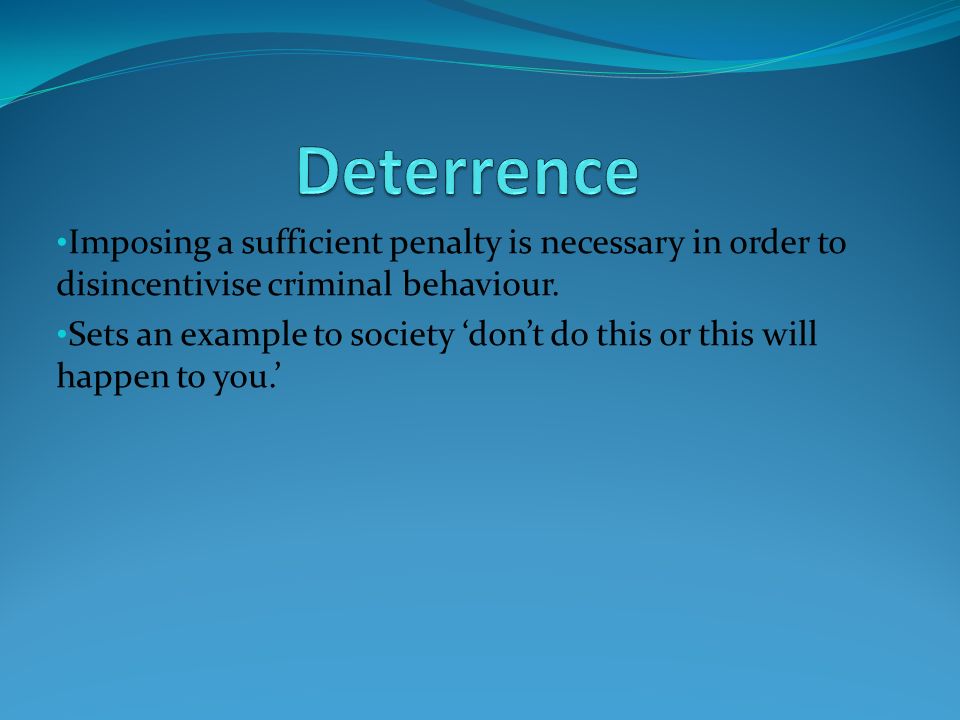 Deterrence

•Imposing a sufficient penalty is necessary in order to disincentivise criminal behaviour.

•Sets an example to society ‘don’t do this or this will happen to you.’